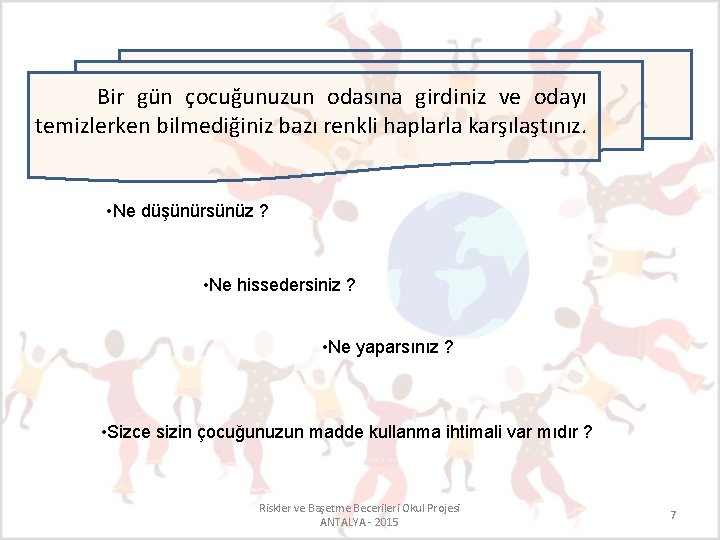 Bir gün çocuğunuzun odasına girdiniz ve odayı temizlerken bilmediğiniz bazı renkli haplarla karşılaştınız.

•Ne düşünürsünüz ?

•Ne hissedersiniz ?

•Ne yaparsınız ?

•Sizce sizin çocuğunuzun madde kullanma ihtimali var mıdır ?

Riskler ve Başetme Becerileri Okul Projesi
ANTALYA - 2015

7